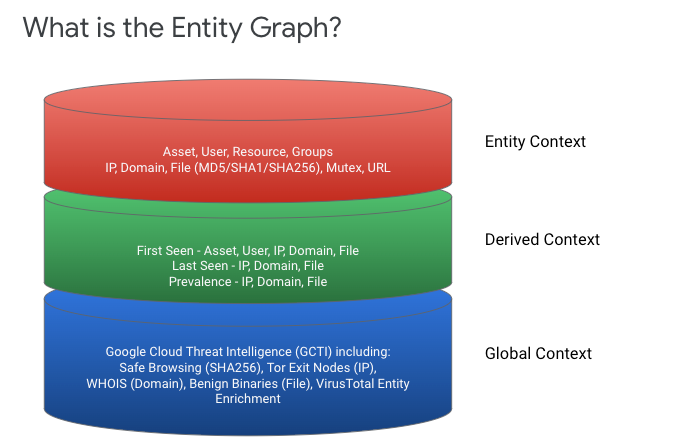 What is the Entity Graph?

Asset, User, Resource, Groups
IP, Domain, File (MD5/SHA1/SHA256), Mutex, URL

Entity Context

First Seen - Asset, User, IP, Domain, File
Last Seen - IP, Domain, File
Prevalence - IP, Domain, File

Derived Context

Google Cloud Threat Intelligence (GCTI) including:
Safe Browsing (SHA256), Tor Exit Nodes (IP), WHOIS (Domain), Benign Binaries (File), VirusTotal Entity Enrichment

Global Context